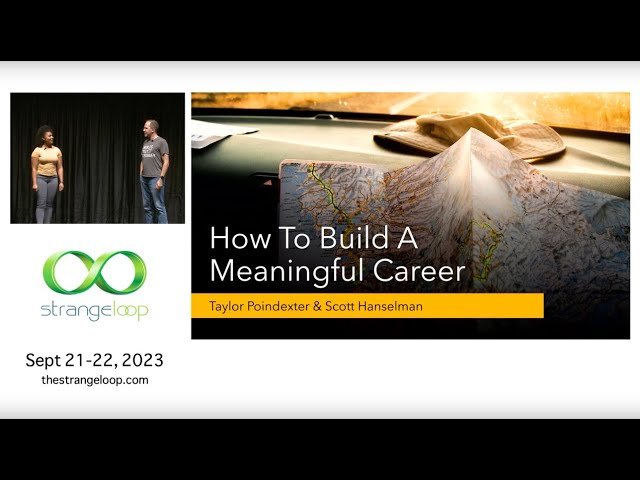 strangeloop

Sept 21-22, 2023
thestrangeloop.com

How To Build A Meaningful Career

Taylor Poindexter & Scott Hanselman